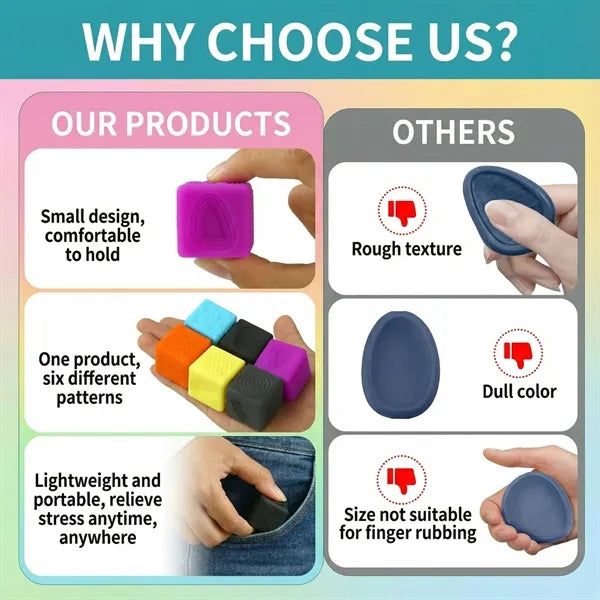 WHY CHOOSE US?

OUR PRODUCTS

Small design, comfortable to hold

One product, six different patterns

Lightweight and portable, relieve stress anytime, anywhere

OTHERS

Rough texture

Dull color

Size not suitable for finger rubbing